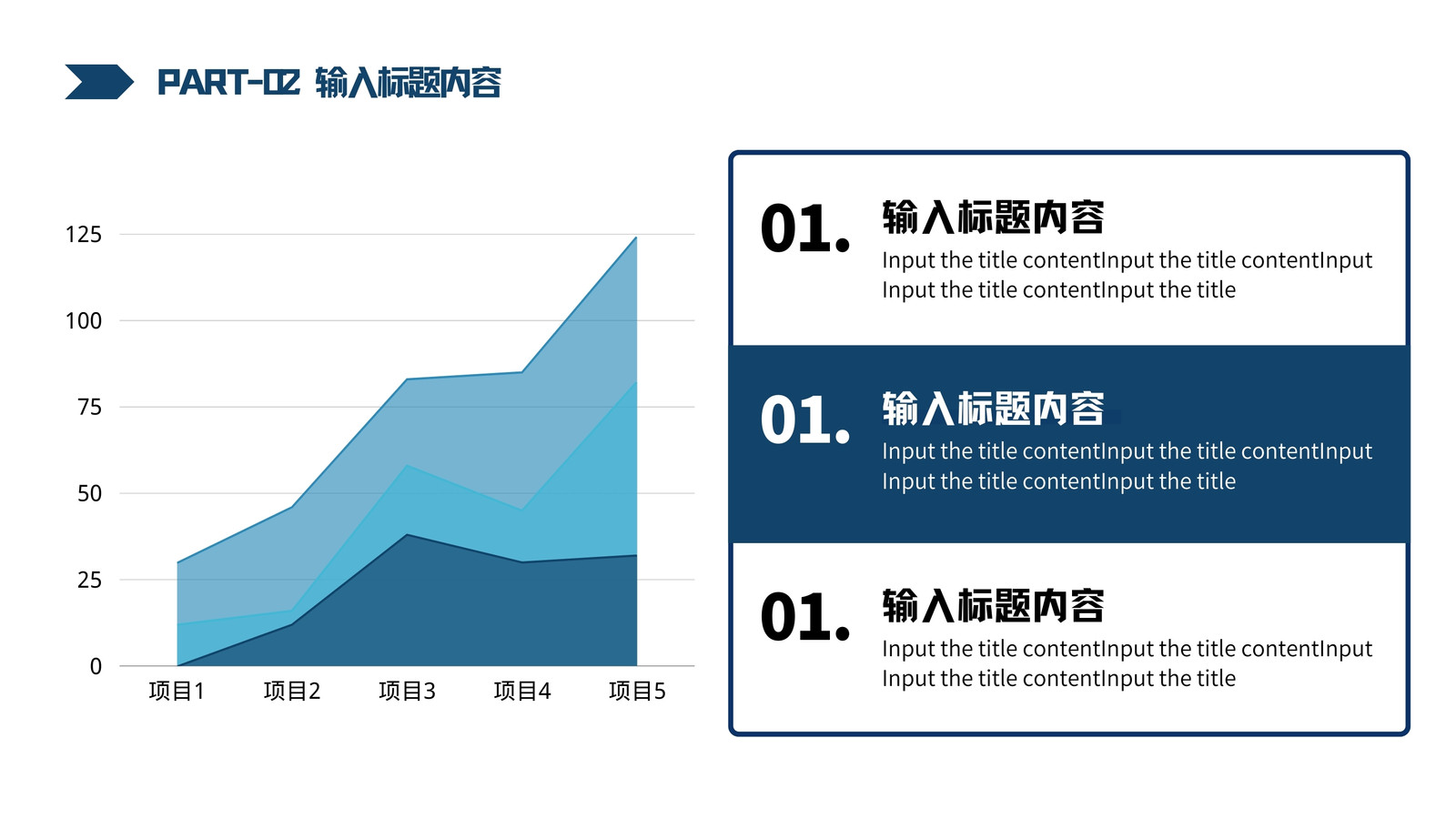 PART-02 输入标题内容

125
100
75
50
25
0
项目1 项目2 项目3 项目4 项目5

01. 输入标题内容
Input the title contentInput the title contentInput Input the title contentInput the title

01. 输入标题内容
Input the title contentInput the title contentInput Input the title contentInput the title

01. 输入标题内容
Input the title contentInput the title contentInput Input the title contentInput the title